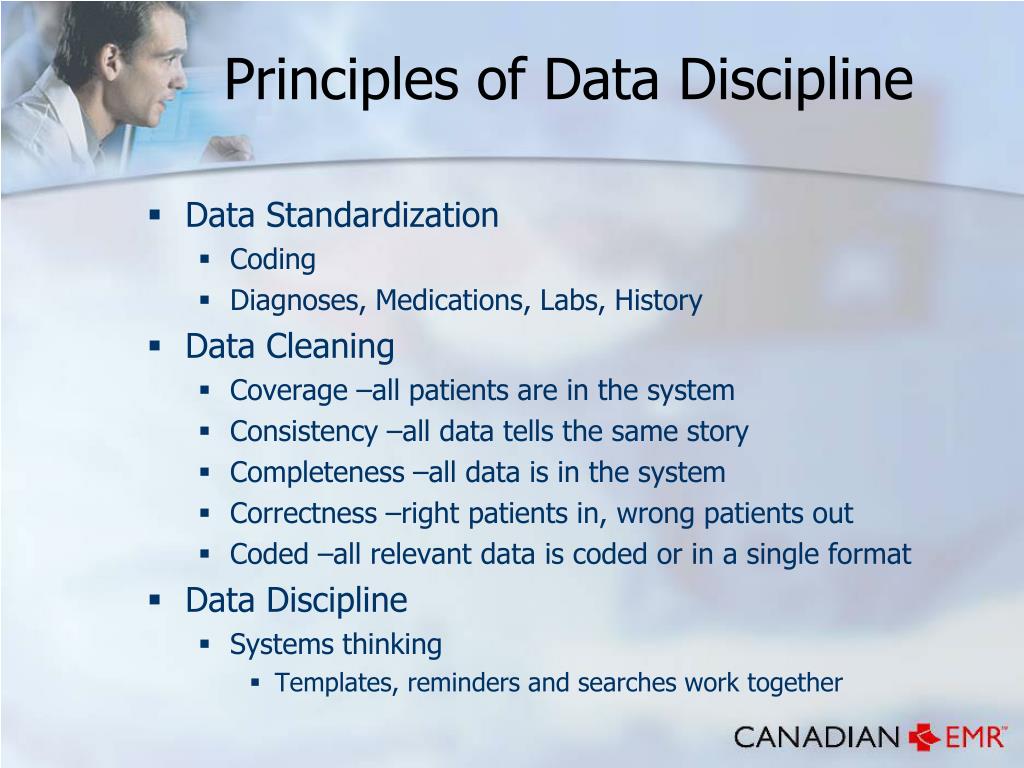 Principles of Data Discipline

- Data Standardization
  - Coding
  - Diagnoses, Medications, Labs, History
- Data Cleaning
  - Coverage –all patients are in the system
  - Consistency –all data tells the same story
  - Completeness –all data is in the system
  - Correctness –right patients in, wrong patients out
  - Coded –all relevant data is coded or in a single format
- Data Discipline
  - Systems thinking
    - Templates, reminders and searches work together

CANADIAN EMR™